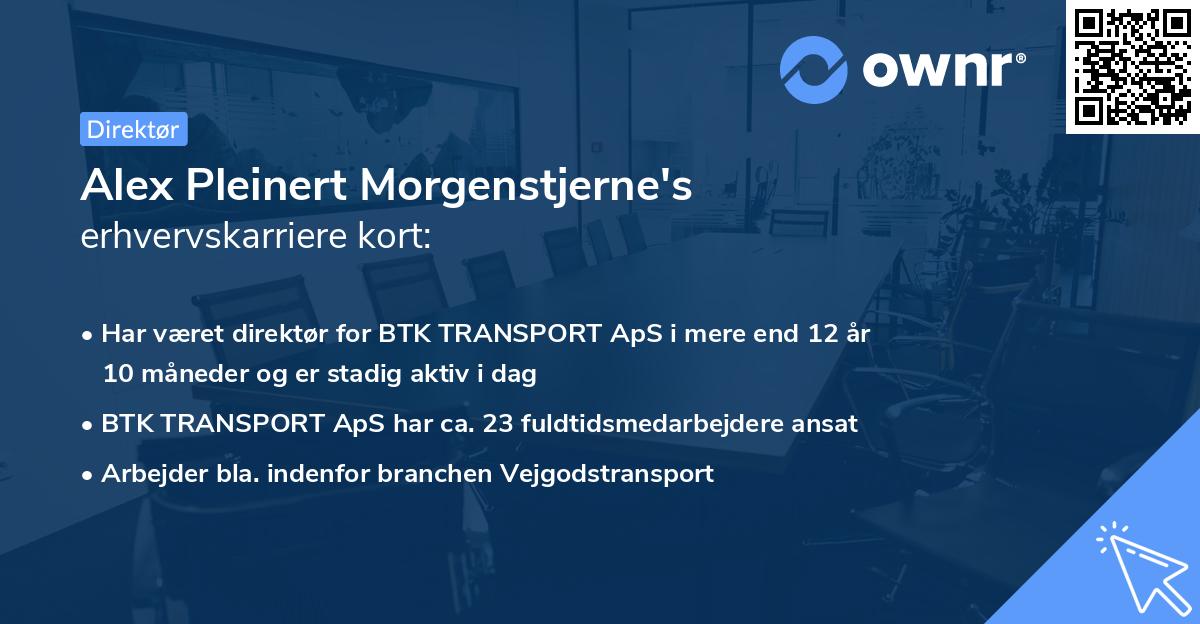 ownr®

Direktør

Alex Pleinert Morgenstjerne's erhvervskarriere kort:

• Har været direktør for BTK TRANSPORT ApS i mere end 12 år 10 måneder og er stadig aktiv i dag

• BTK TRANSPORT ApS har ca. 23 fuldtidsmedarbejdere ansat

• Arbejder bla. indenfor branchen Vejgodstransport